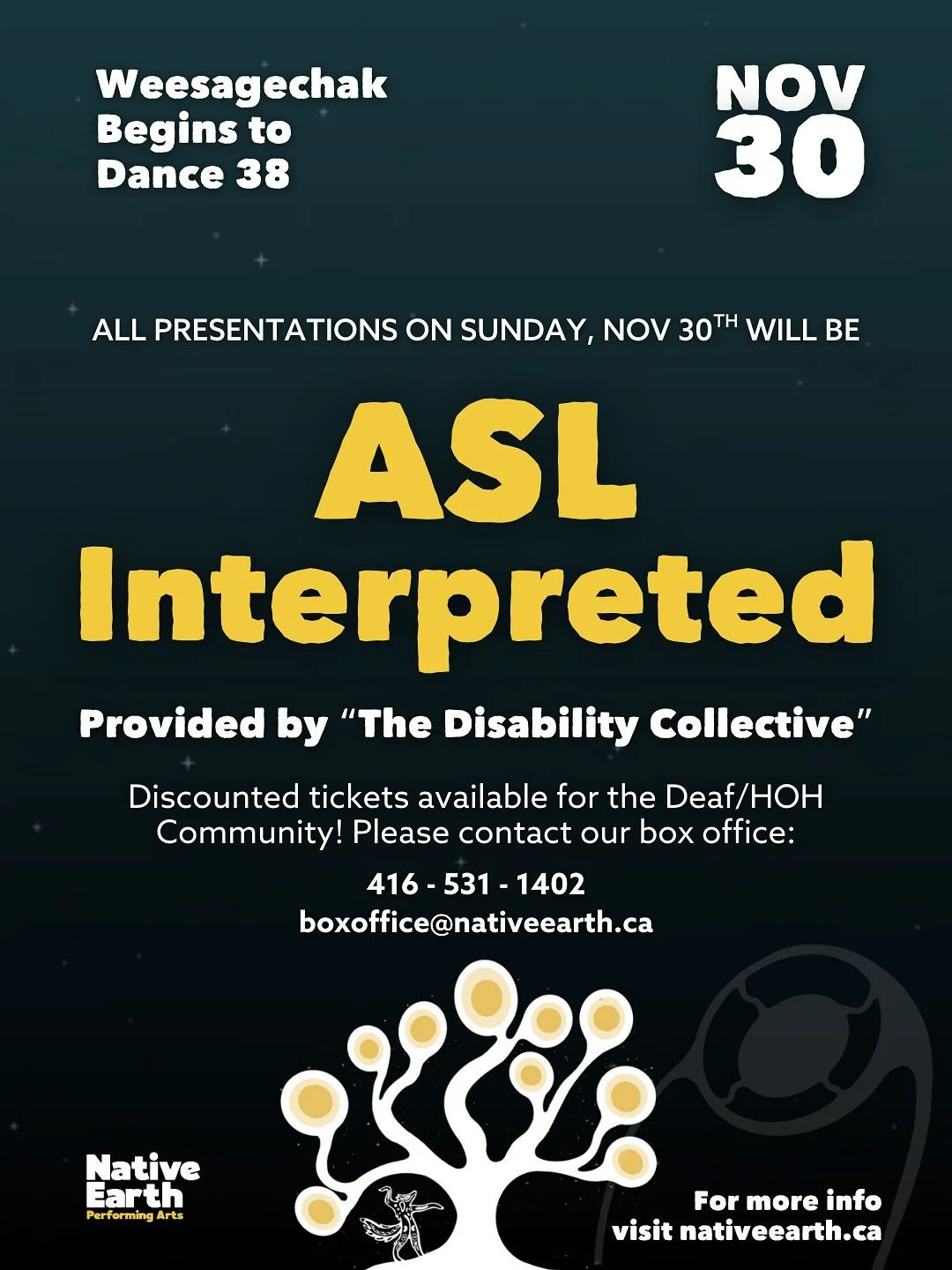 Weesagechak Begins to Dance 38

NOV 30

ALL PRESENTATIONS ON SUNDAY, NOV 30$^{TH}$ WILL BE

ASL Interpreted

Provided by "The Disability Collective"

Discounted tickets available for the Deaf/HOH Community! Please contact our box office:

416 - 531 - 1402
boxoffice@nativeearth.ca

Native Earth Performing Arts

For more info visit nativeearth.ca